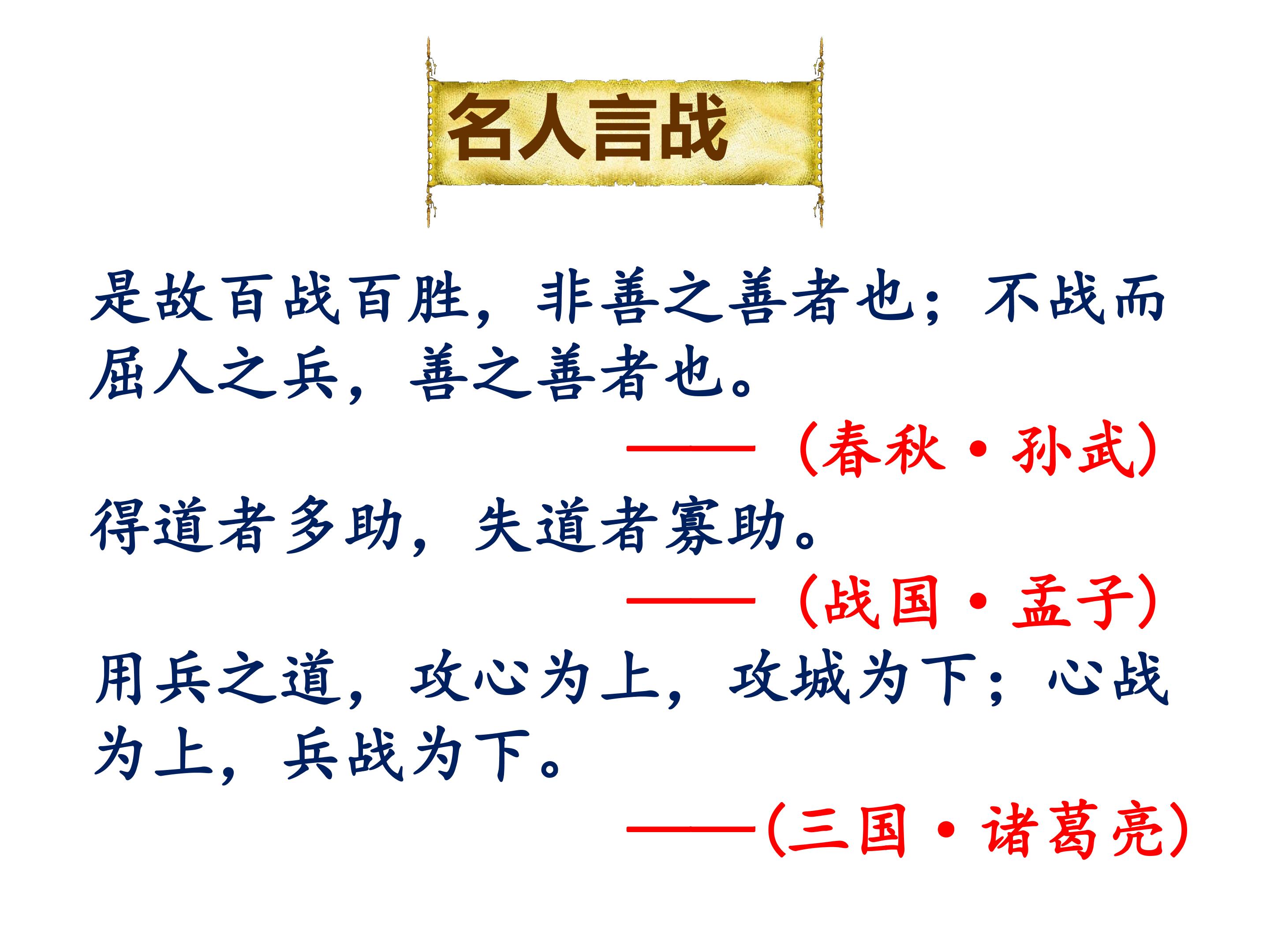 名人言战

是故百战百胜，非善之善者也；不战而屈人之兵，善之善者也。

——（春秋·孙武）

得道者多助，失道者寡助。

——（战国·孟子）

用兵之道，攻心为上，攻城为下；心战为上，兵战为下。

——（三国·诸葛亮）